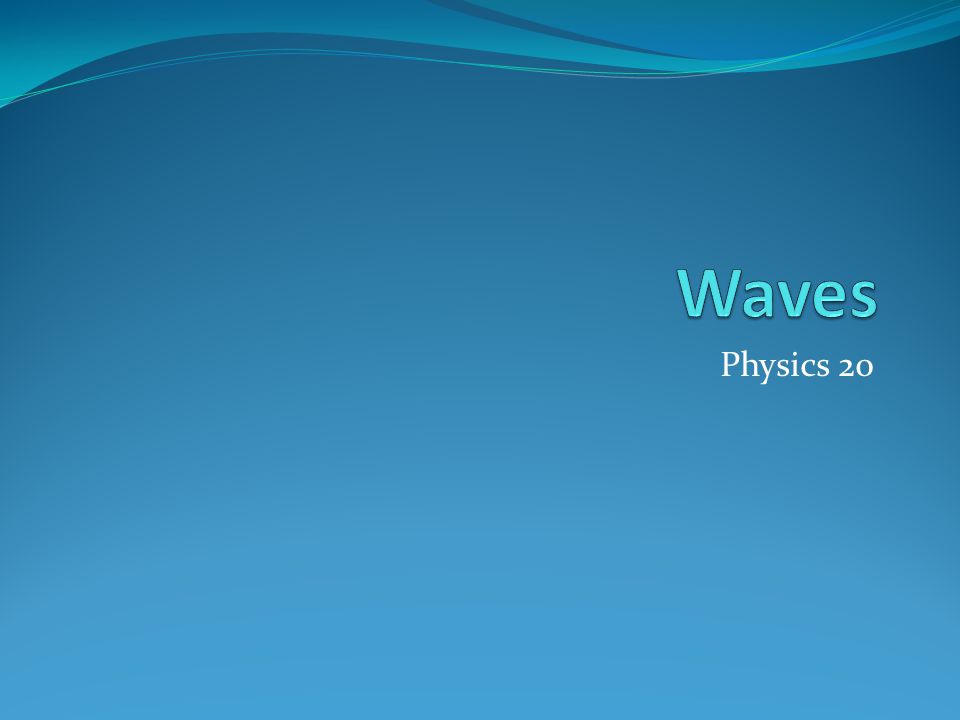 Waves

Physics 20